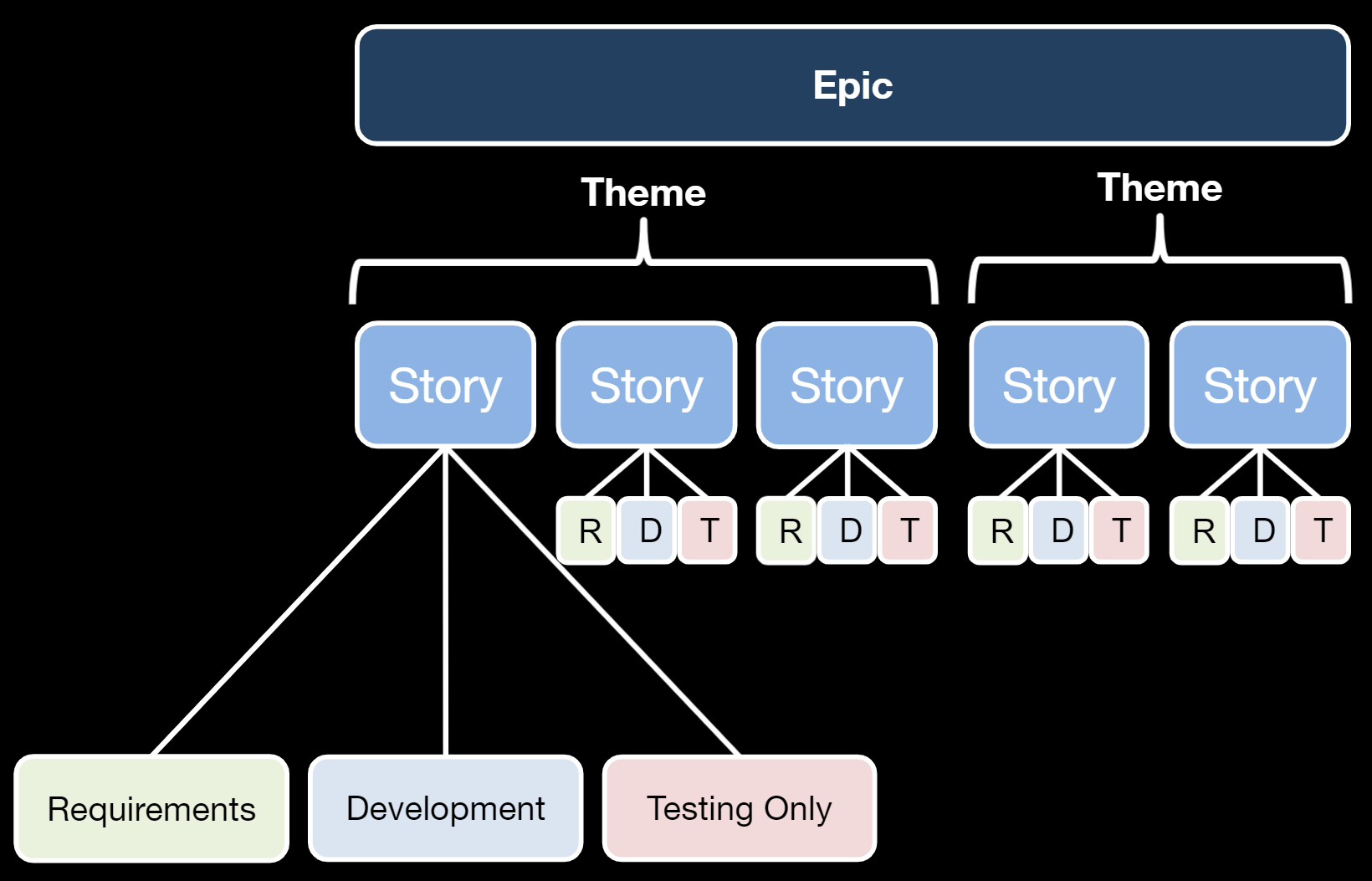 Epic

Theme

Theme

Story

Story

Story

Story

Story

R D T

R D T

R D T

R D T

Requirements

Development

Testing Only